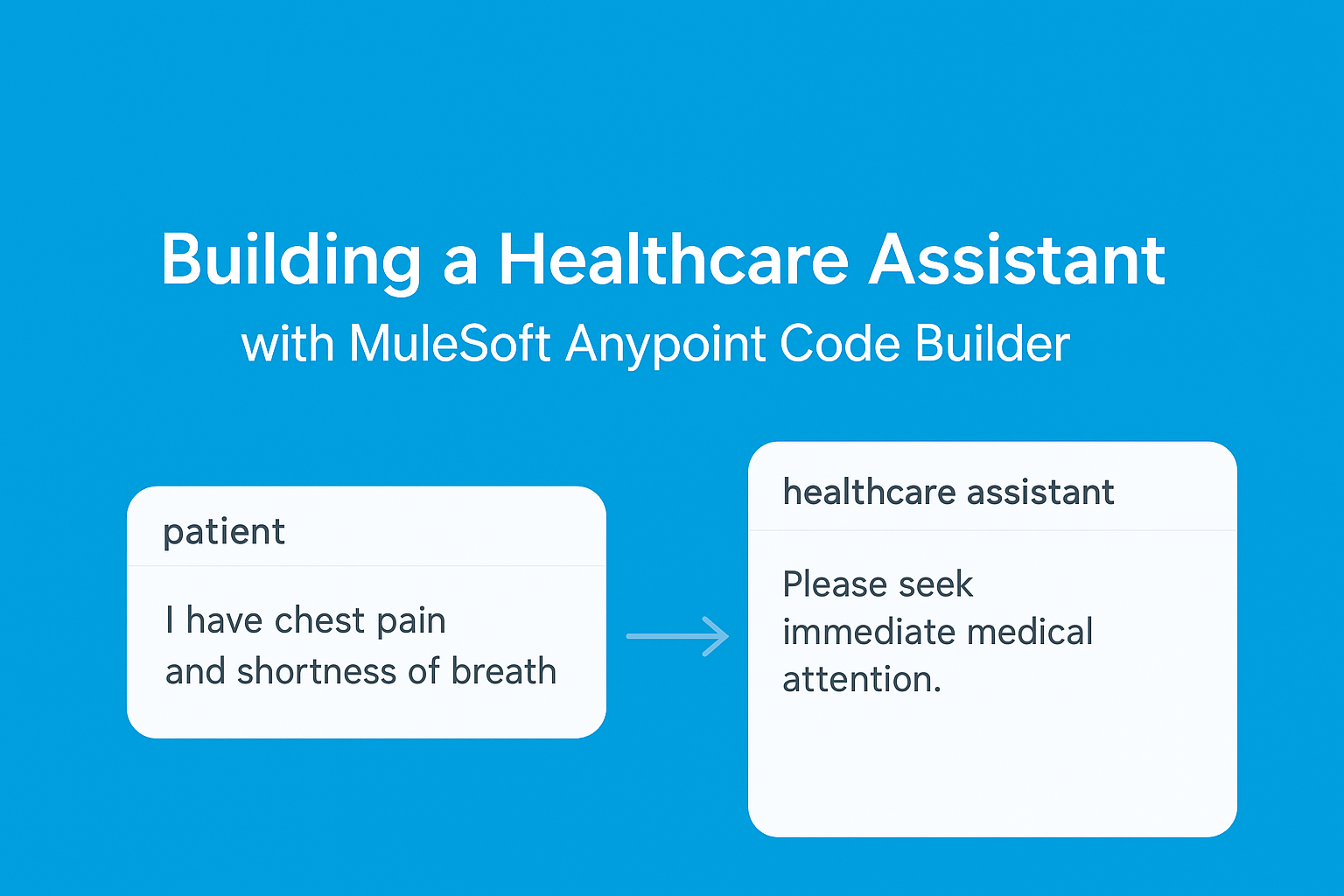 Building a Healthcare Assistant
with MuleSoft Anypoint Code Builder

patient

I have chest pain
and shortness of breath

healthcare assistant

Please seek
immediate medical
attention.